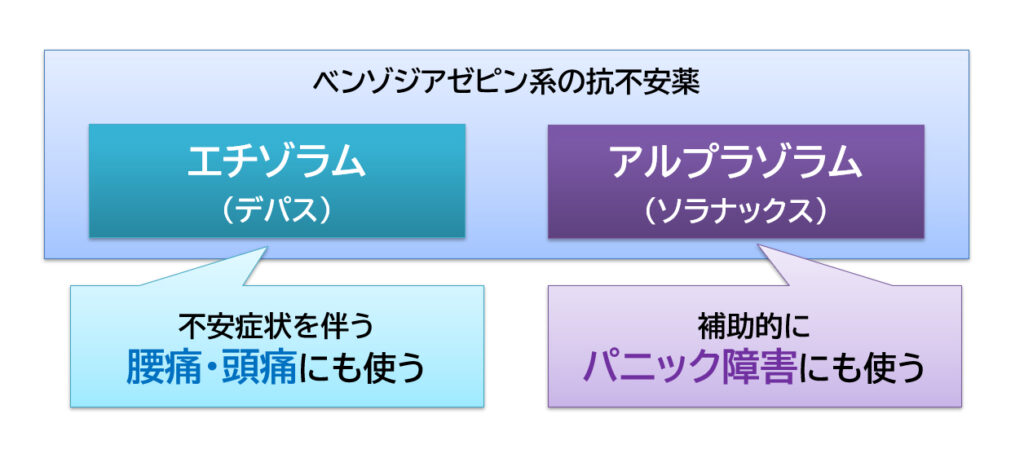 ベンゾジアゼピン系の抗不安薬

エチゾラム
（デパス）

アルプラゾラム
（ソラナックス）

不安症状を伴う
腰痛・頭痛にも使う

補助的に
パニック障害にも使う